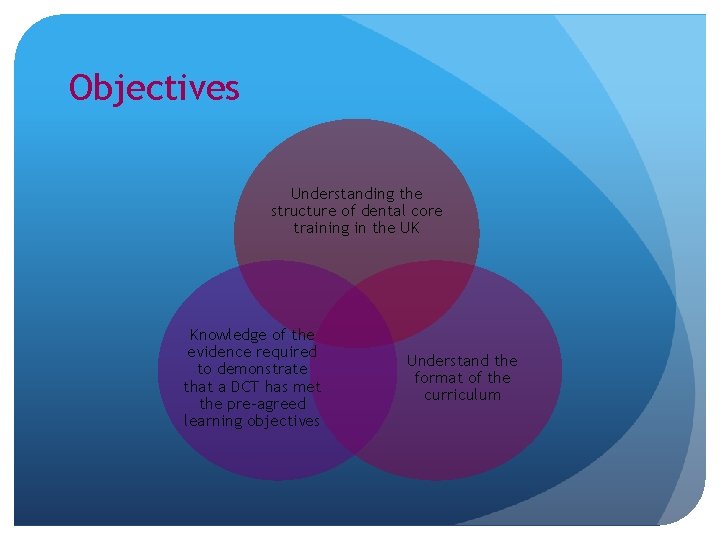 Objectives

Understanding the structure of dental core training in the UK

Knowledge of the evidence required to demonstrate that a DCT has met the pre-agreed learning objectives

Understand the format of the curriculum